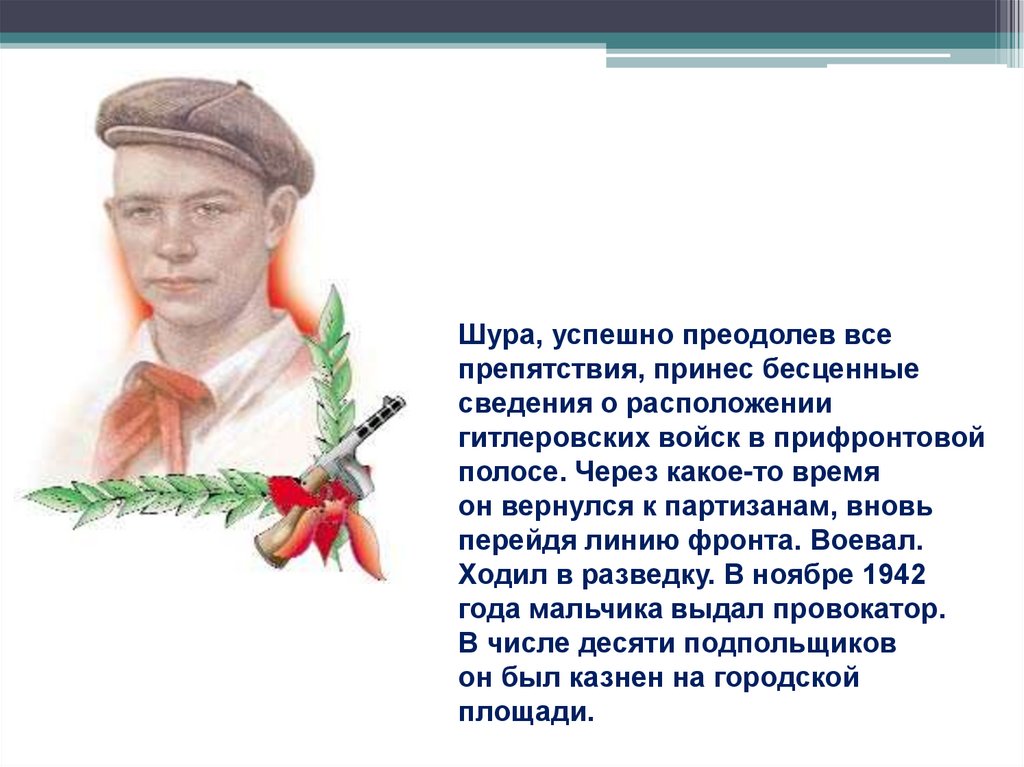 Шура, успешно преодолев все препятствия, принес бесценные сведения о расположении гитлеровских войск в прифронтовой полосе. Через какое-то время он вернулся к партизанам, вновь перейдя линию фронта. Воевал. Ходил в разведку. В ноябре 1942 года мальчика выдал провокатор. В числе десяти подпольщиков он был казнен на городской площади.